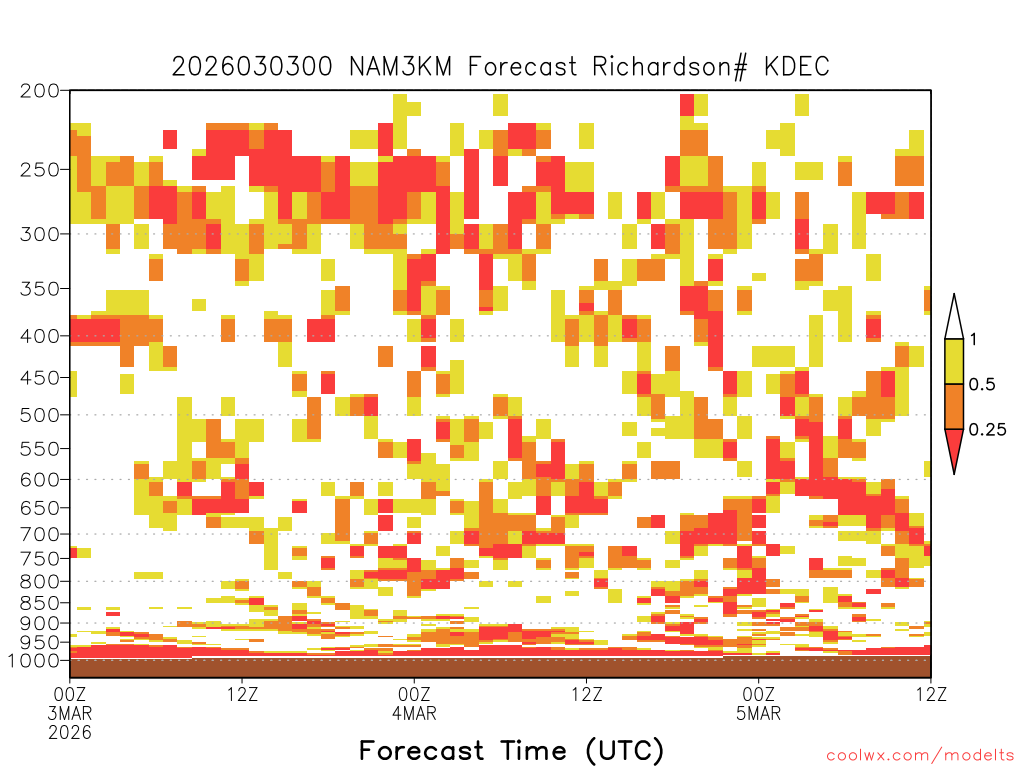 2026030300 NAM3KM Forecast Richardson# KDEC

200
250
300
350
400
450
500
550
600
650
700
750
800
850
900
950
1000

1
0.5
0.25

00Z
3MAR
2026
12Z
00Z
4MAR
12Z
00Z
5MAR
12Z

Forecast Time (UTC)

coolwx.com/modelts